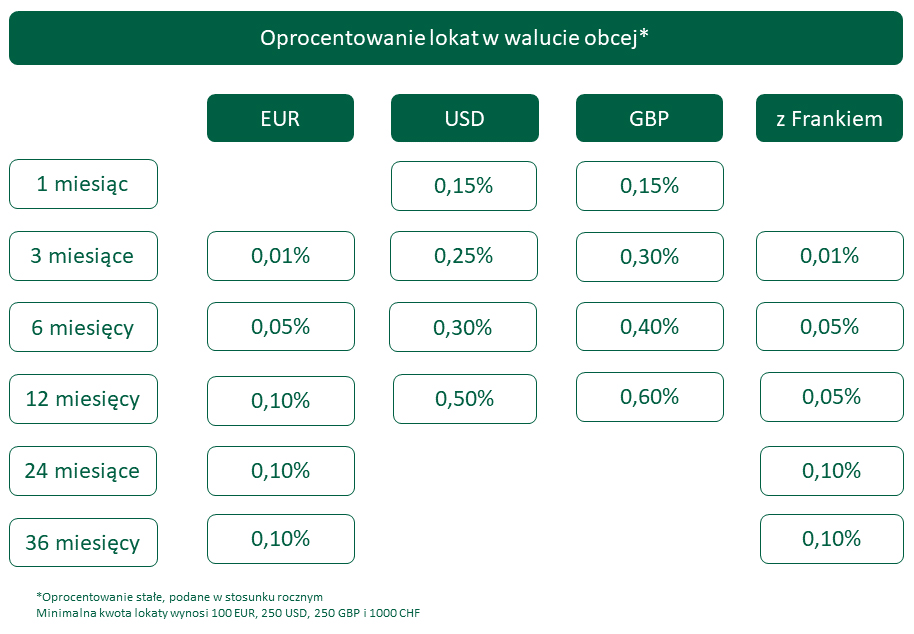 Oprocentowanie lokat w walucie obcej*

| | EUR | USD | GBP | z Frankiem |
|---|---|---|---|---|
| 1 miesiąc | | 0,15% | 0,15% | |
| 3 miesiące | 0,01% | 0,25% | 0,30% | 0,01% |
| 6 miesięcy | 0,05% | 0,30% | 0,40% | 0,05% |
| 12 miesięcy | 0,10% | 0,50% | 0,60% | 0,05% |
| 24 miesiące | 0,10% | | | 0,10% |
| 36 miesięcy | 0,10% | | | 0,10% |

*Oprocentowanie stałe, podane w stosunku rocznym
Minimalna kwota lokaty wynosi 100 EUR, 250 USD, 250 GBP i 1000 CHF